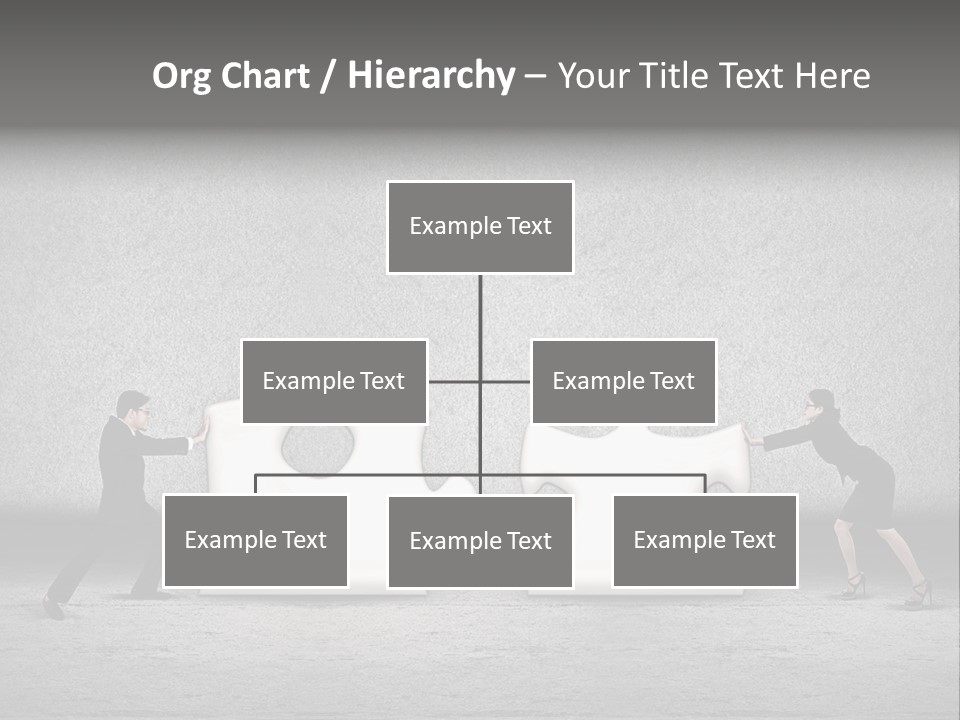 Org Chart / Hierarchy – Your Title Text Here

Example Text

Example Text

Example Text

Example Text

Example Text

Example Text